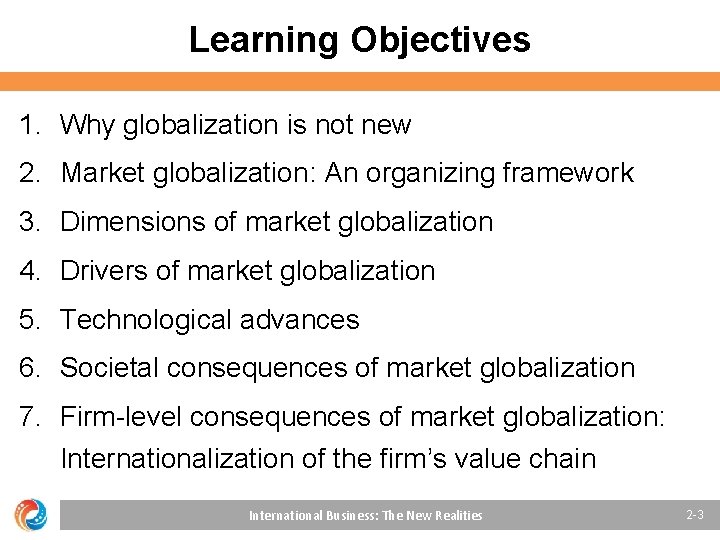 Learning Objectives

1. Why globalization is not new
2. Market globalization: An organizing framework
3. Dimensions of market globalization
4. Drivers of market globalization
5. Technological advances
6. Societal consequences of market globalization
7. Firm-level consequences of market globalization: Internationalization of the firm's value chain

International Business: The New Realities

2-3